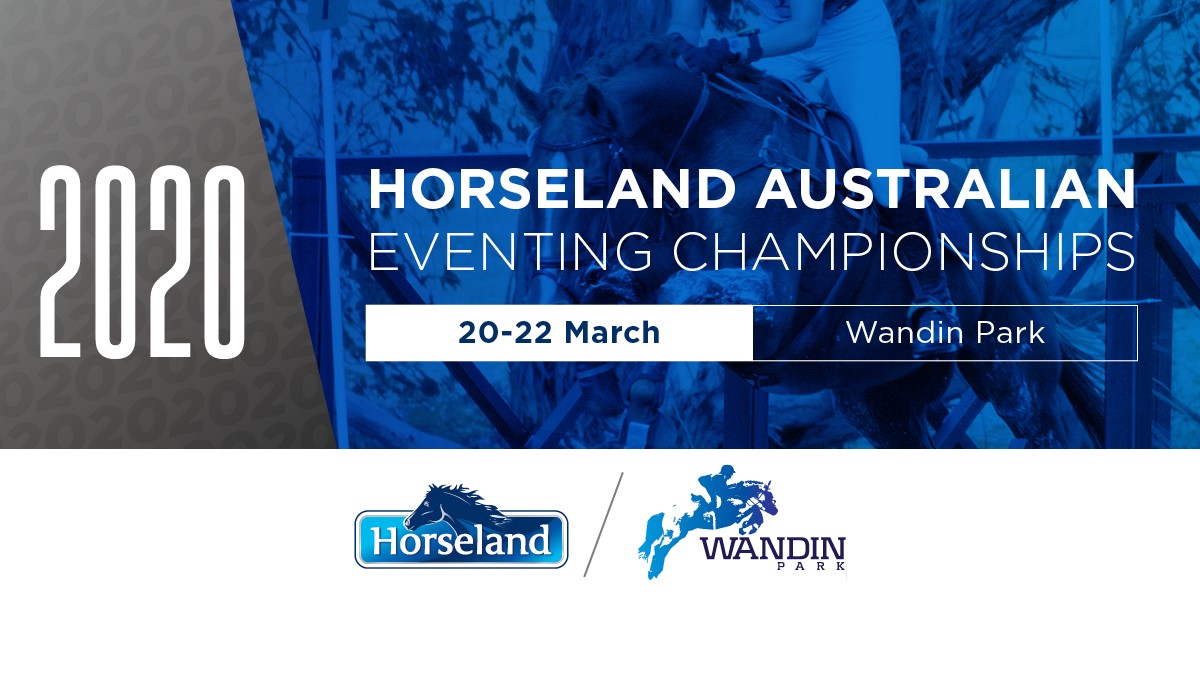 2020

HORSELAND AUSTRALIAN EVENTING CHAMPIONSHIPS

20-22 March

Wandin Park

Horseland

WANDIN PARK